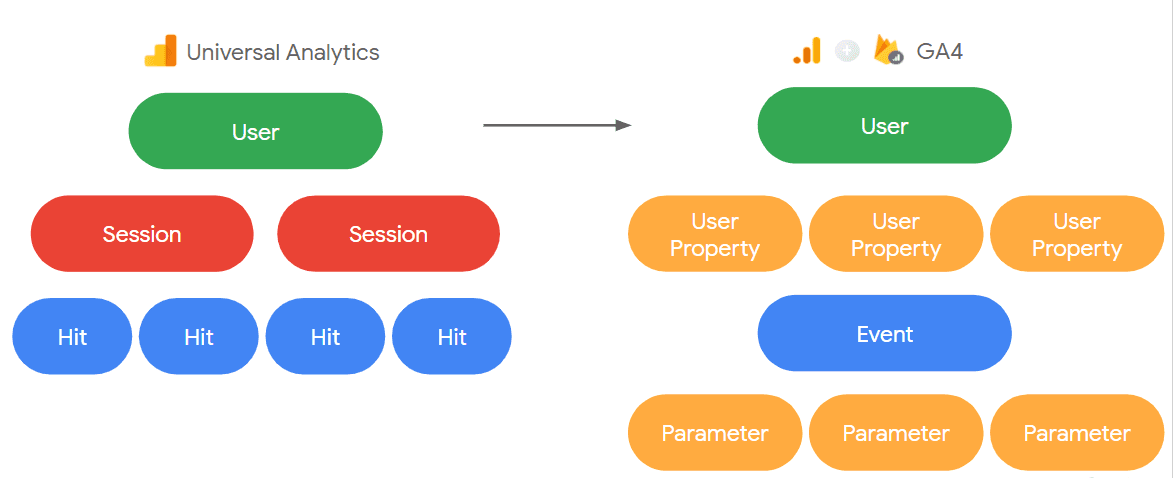 Universal Analytics

User

Session

Session

Hit

Hit

Hit

Hit

GA4

User

User Property

User Property

User Property

Event

Parameter

Parameter

Parameter